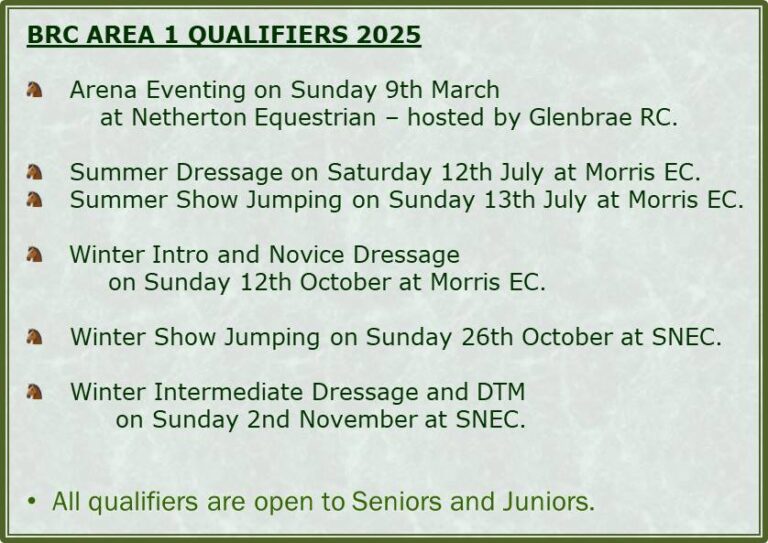 BRC AREA 1 QUALIFIERS 2025

Arena Eventing on Sunday 9th March at Netherton Equestrian – hosted by Glenbrae RC.

Summer Dressage on Saturday 12th July at Morris EC.
Summer Show Jumping on Sunday 13th July at Morris EC.

Winter Intro and Novice Dressage on Sunday 12th October at Morris EC.

Winter Show Jumping on Sunday 26th October at SNEC.

Winter Intermediate Dressage and DTM on Sunday 2nd November at SNEC.

• All qualifiers are open to Seniors and Juniors.